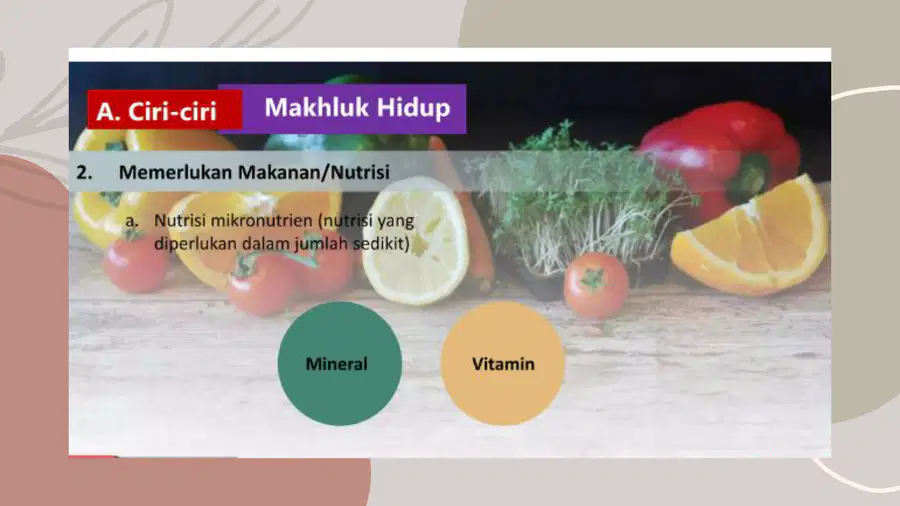 A. Ciri-ciri Makhluk Hidup

2. Memerlukan Makanan/Nutrisi

a. Nutrisi mikronutrien (nutrisi yang diperlukan dalam jumlah sedikit)

Mineral

Vitamin